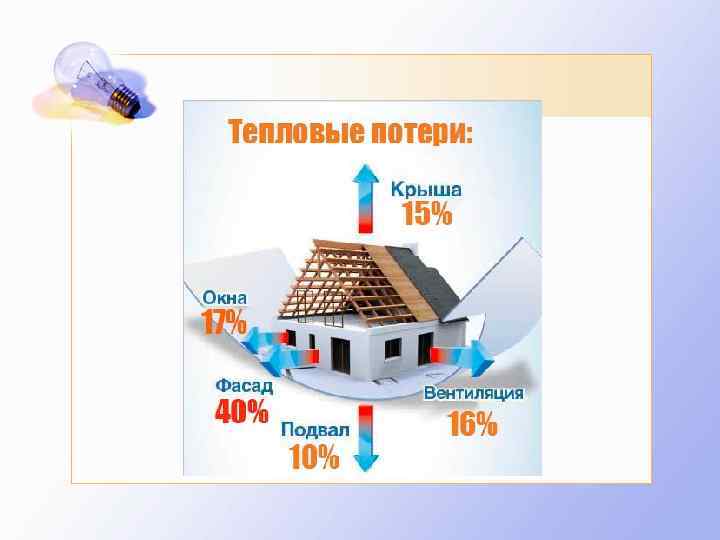 Тепловые потери:

Крыша
15%

Окна
17%

Фасад
40%

Подвал
10%

Вентиляция
16%